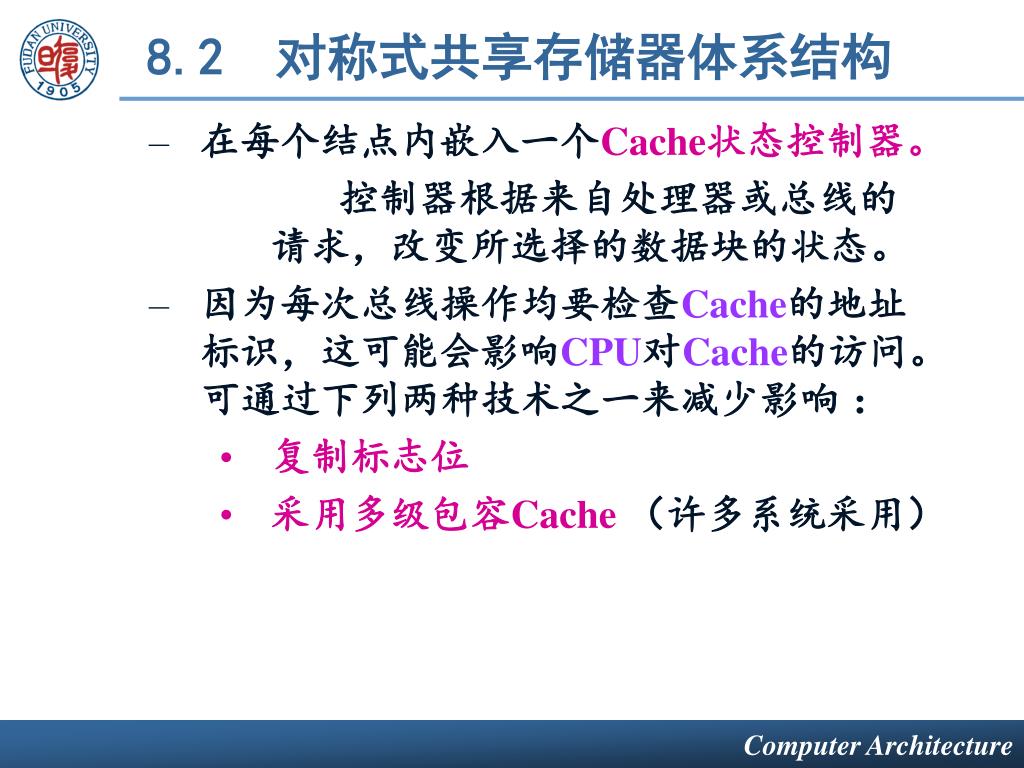 FUDAN UNIVERSITY 1905

8.2 对称式共享存储器体系结构

– 在每个结点内嵌入一个Cache状态控制器。

控制器根据来自处理器或总线的请求，改变所选择的数据块的状态。

– 因为每次总线操作均要检查Cache的地址标识，这可能会影响CPU对Cache的访问。可通过下列两种技术之一来减少影响：

• 复制标志位

• 采用多级包容Cache （许多系统采用）

Computer Architecture